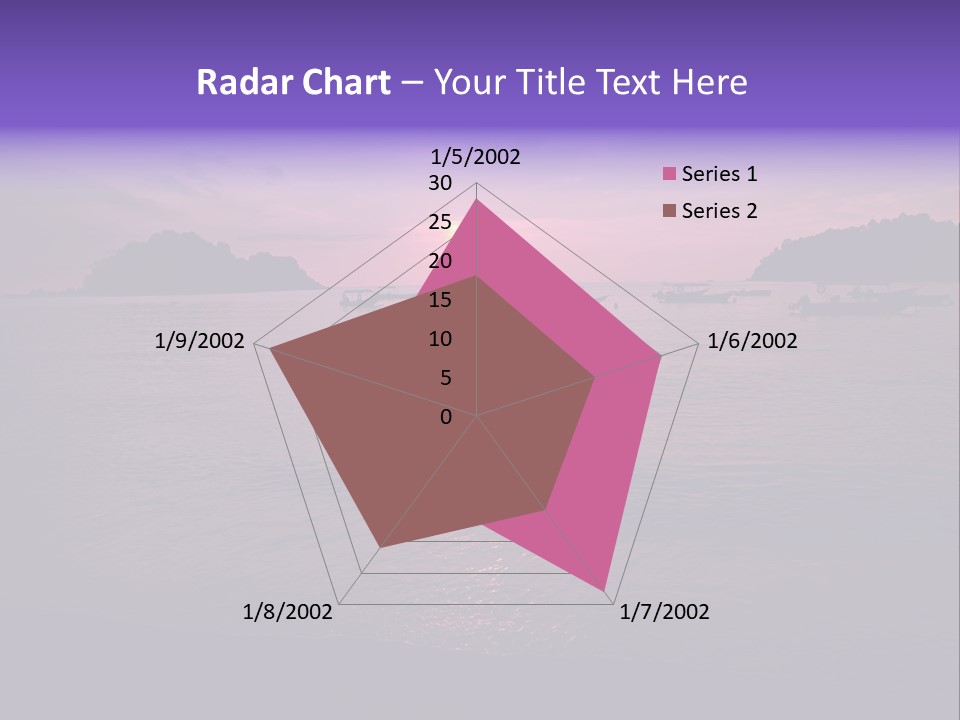 Radar Chart – Your Title Text Here

1/5/2002
30
25
20
15
10
5
0
1/6/2002
1/7/2002
1/8/2002
1/9/2002

Series 1
Series 2